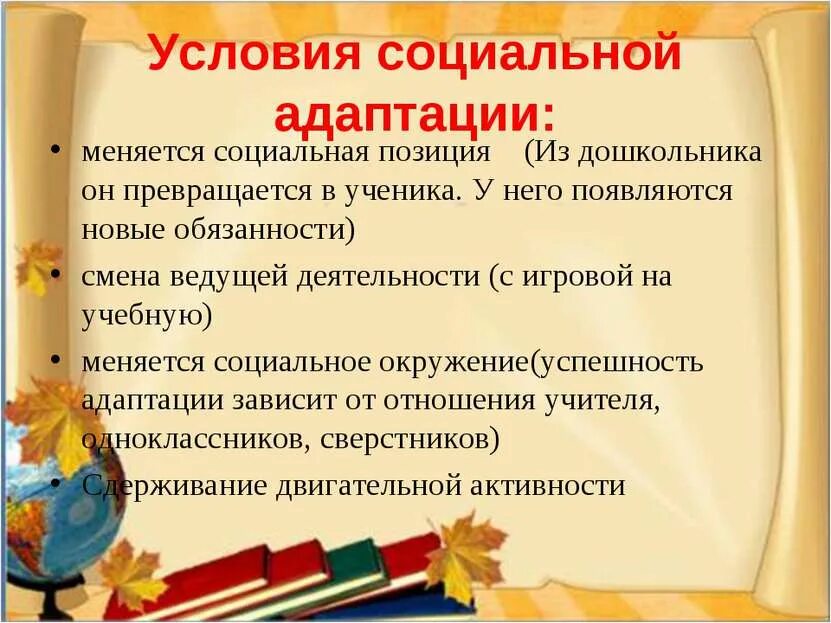 Условия социальной адаптации:

• меняется социальная позиция (Из дошкольника он превращается в ученика. У него появляются новые обязанности)

• смена ведущей деятельности (с игровой на учебную)

• меняется социальное окружение(успешность адаптации зависит от отношения учителя, одноклассников, сверстников)

• Сдерживание двигательной активности